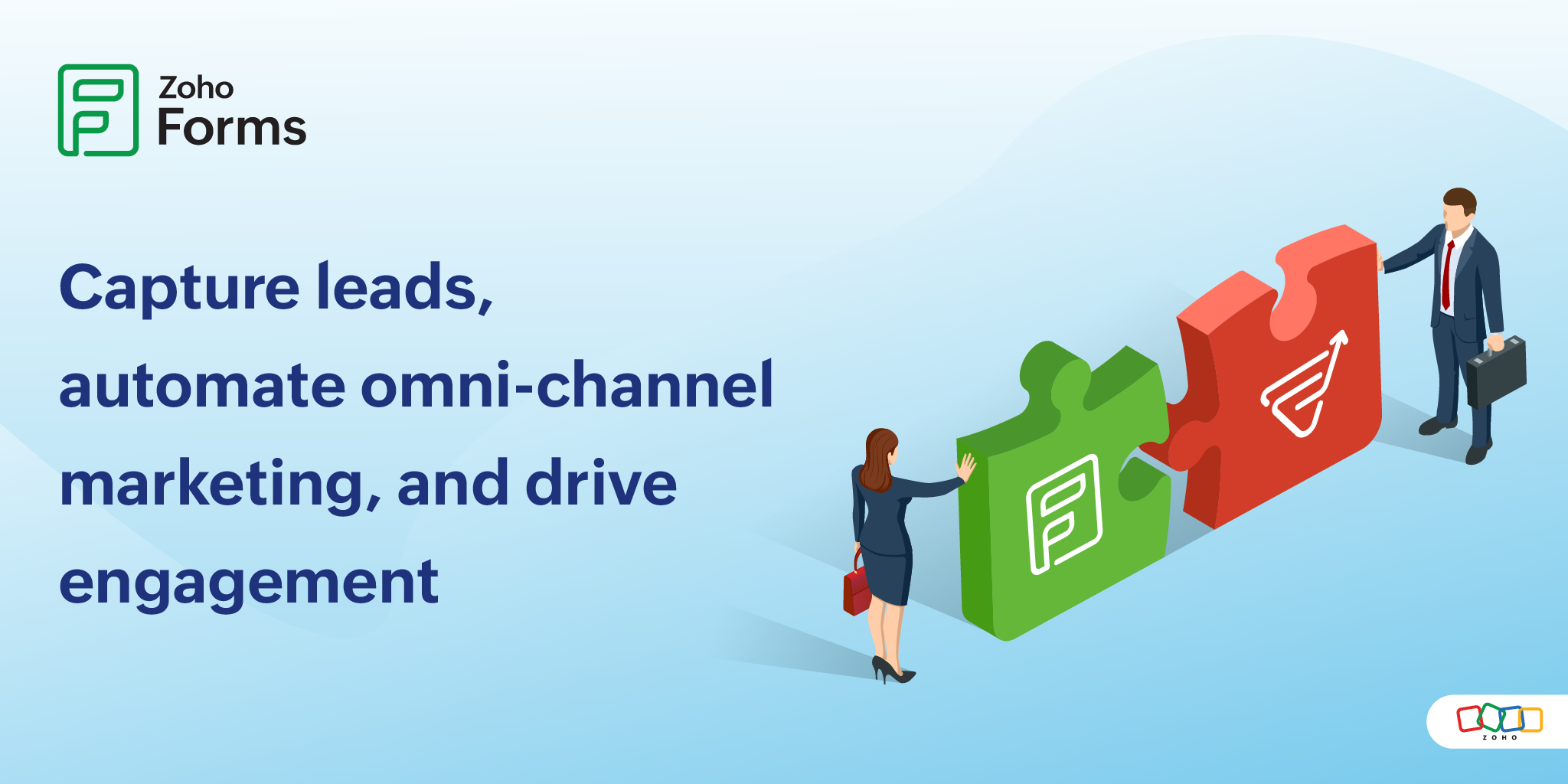 Zoho
Forms

Capture leads, automate omni-channel marketing, and drive engagement

ZOHO